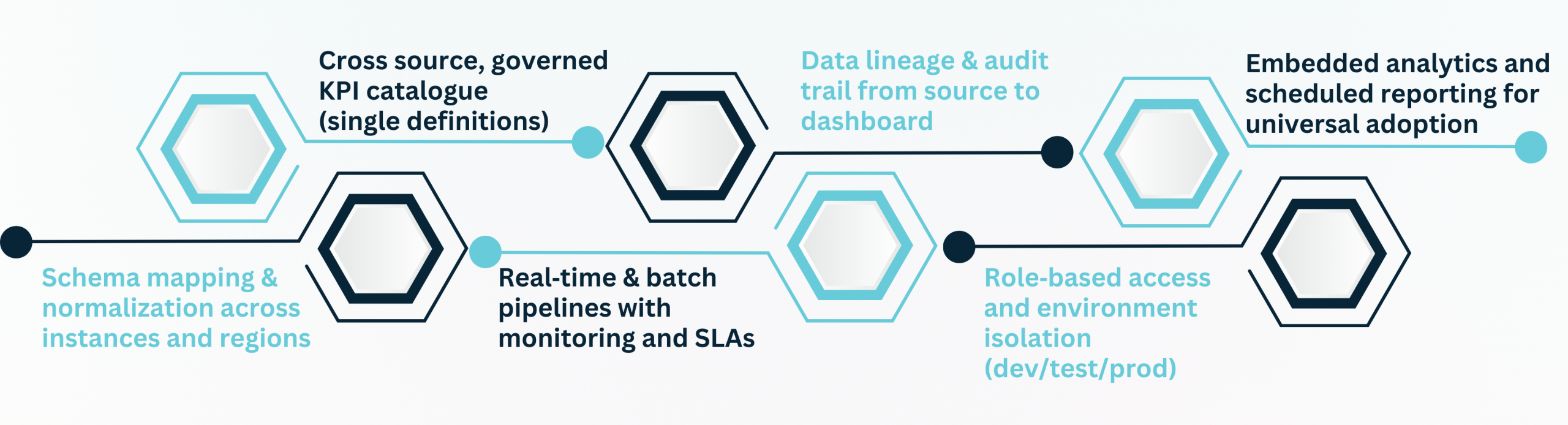 Cross source, governed KPI catalogue (single definitions)

Data lineage & audit trail from source to dashboard

Embedded analytics and scheduled reporting for universal adoption

Schema mapping & normalization across instances and regions

Real-time & batch pipelines with monitoring and SLAs

Role-based access and environment isolation (dev/test/prod)